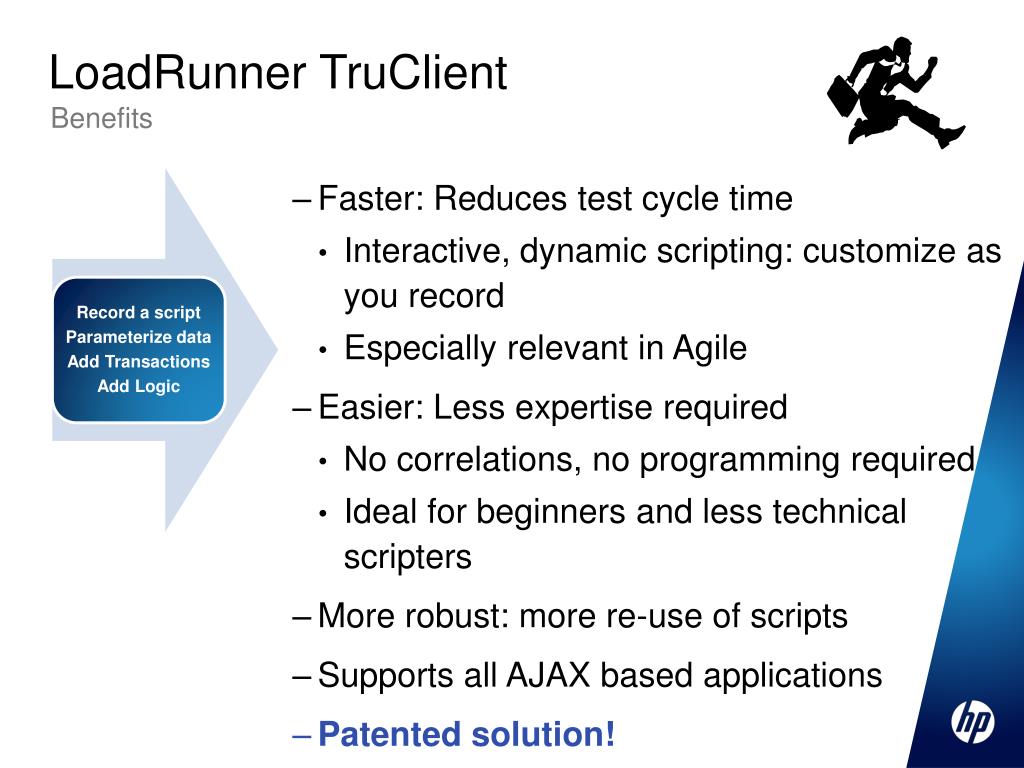 LoadRunner TruClient
Benefits

Record a script
Parameterize data
Add Transactions
Add Logic

– Faster: Reduces test cycle time
• Interactive, dynamic scripting: customize as you record
• Especially relevant in Agile
– Easier: Less expertise required
• No correlations, no programming required
• Ideal for beginners and less technical scripters
– More robust: more re-use of scripts
– Supports all AJAX based applications
– Patented solution!

hp